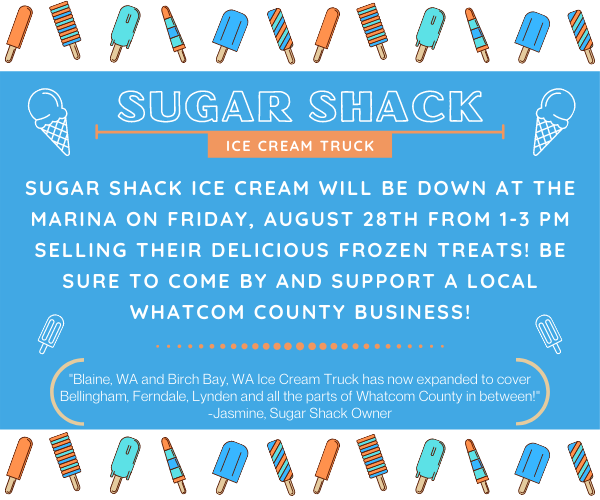 SUGAR SHACK
ICE CREAM TRUCK

SUGAR SHACK ICE CREAM WILL BE DOWN AT THE MARINA ON FRIDAY, AUGUST 28TH FROM 1-3 PM SELLING THEIR DELICIOUS FROZEN TREATS! BE SURE TO COME BY AND SUPPORT A LOCAL WHATCOM COUNTY BUSINESS!

"Blaine, WA and Birch Bay, WA Ice Cream Truck has now expanded to cover Bellingham, Ferndale, Lynden and all the parts of Whatcom County in between!"
-Jasmine, Sugar Shack Owner